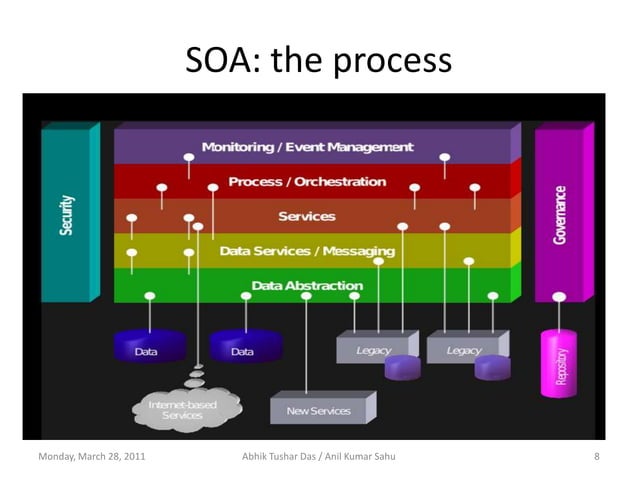 SOA: the process

Security

Monitoring / Event Management

Process / Orchestration

Services

Data Services / Messaging

Data Abstraction

Governance

Data

Data

Legacy

Legacy

Repository

Internet-based Services

New Services

Monday, March 28, 2011

Abhik Tushar Das / Anil Kumar Sahu

8